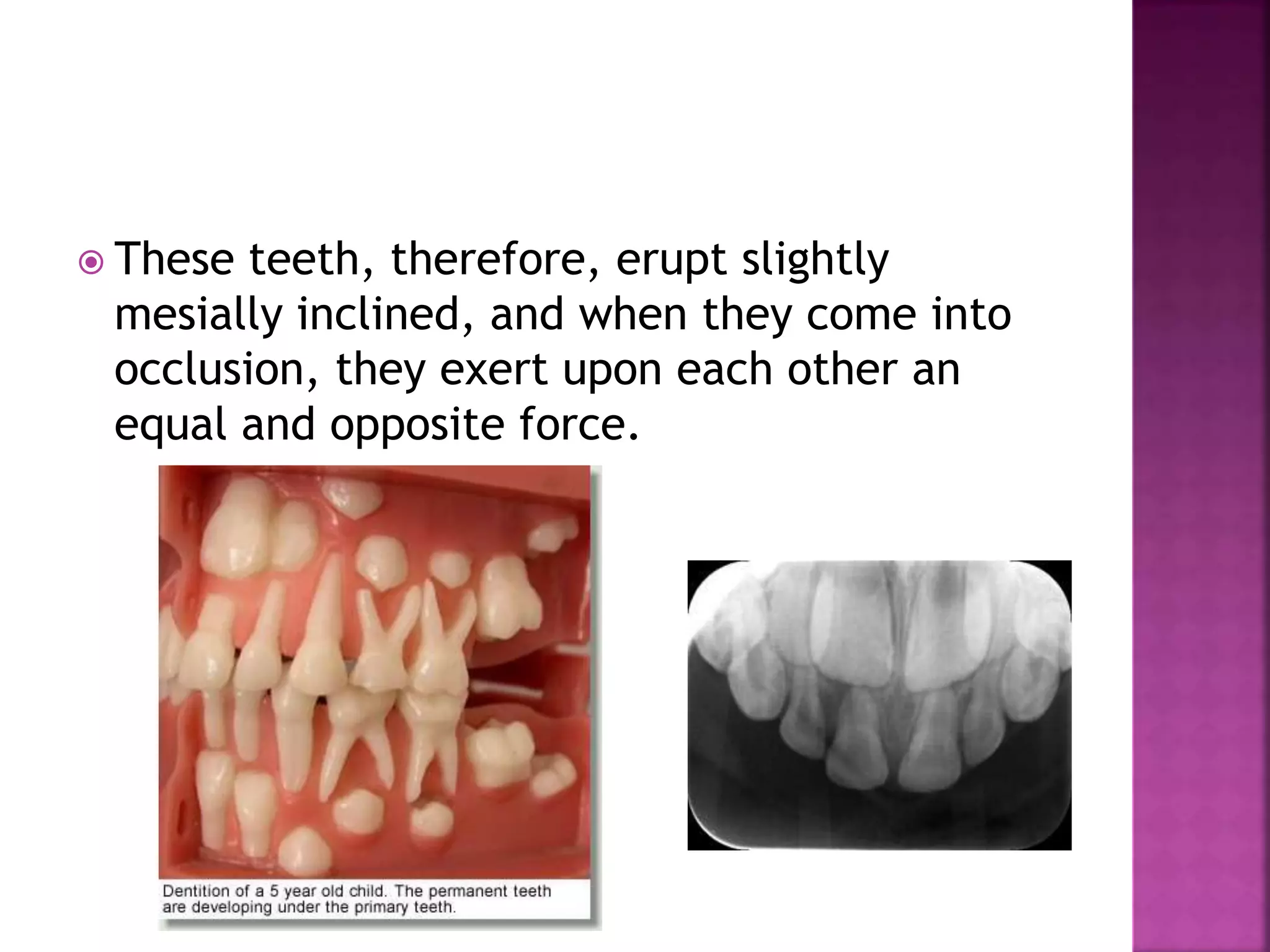 These teeth, therefore, erupt slightly mesially inclined, and when they come into occlusion, they exert upon each other an equal and opposite force.

Dentition of a 5 year old child. The permanent teeth are developing under the primary teeth.